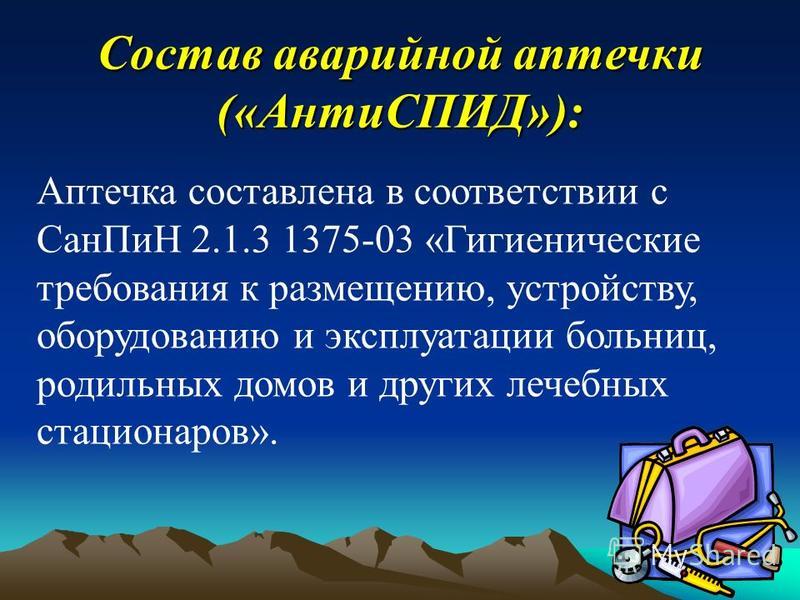 Состав аварийной аптечки («АнтиСПИД»):

Аптечка составлена в соответствии с СанПиН 2.1.3 1375-03 «Гигиенические требования к размещению, устройству, оборудованию и эксплуатации больниц, родильных домов и других лечебных стационаров».

MyShared